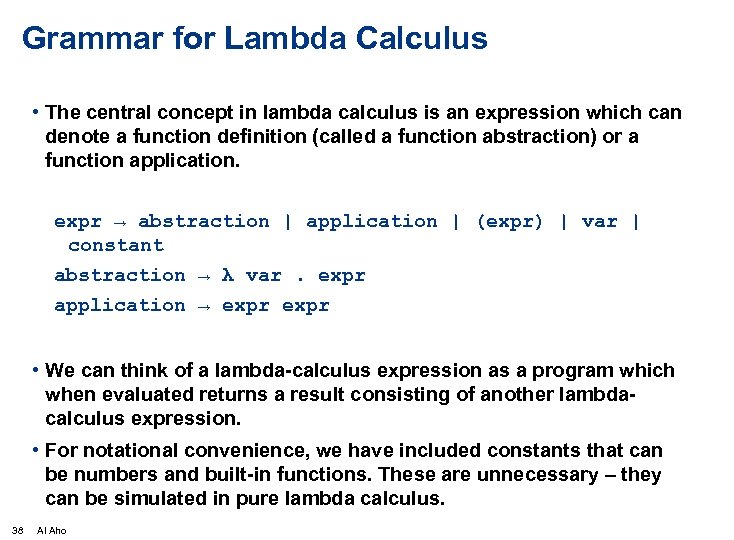 Grammar for Lambda Calculus

• The central concept in lambda calculus is an expression which can denote a function definition (called a function abstraction) or a function application.

expr → abstraction | application | (expr) | var | constant

abstraction → λ var . expr

application → expr expr

• We can think of a lambda-calculus expression as a program which when evaluated returns a result consisting of another lambda-calculus expression.

• For notational convenience, we have included constants that can be numbers and built-in functions. These are unnecessary – they can be simulated in pure lambda calculus.

38 Al Aho